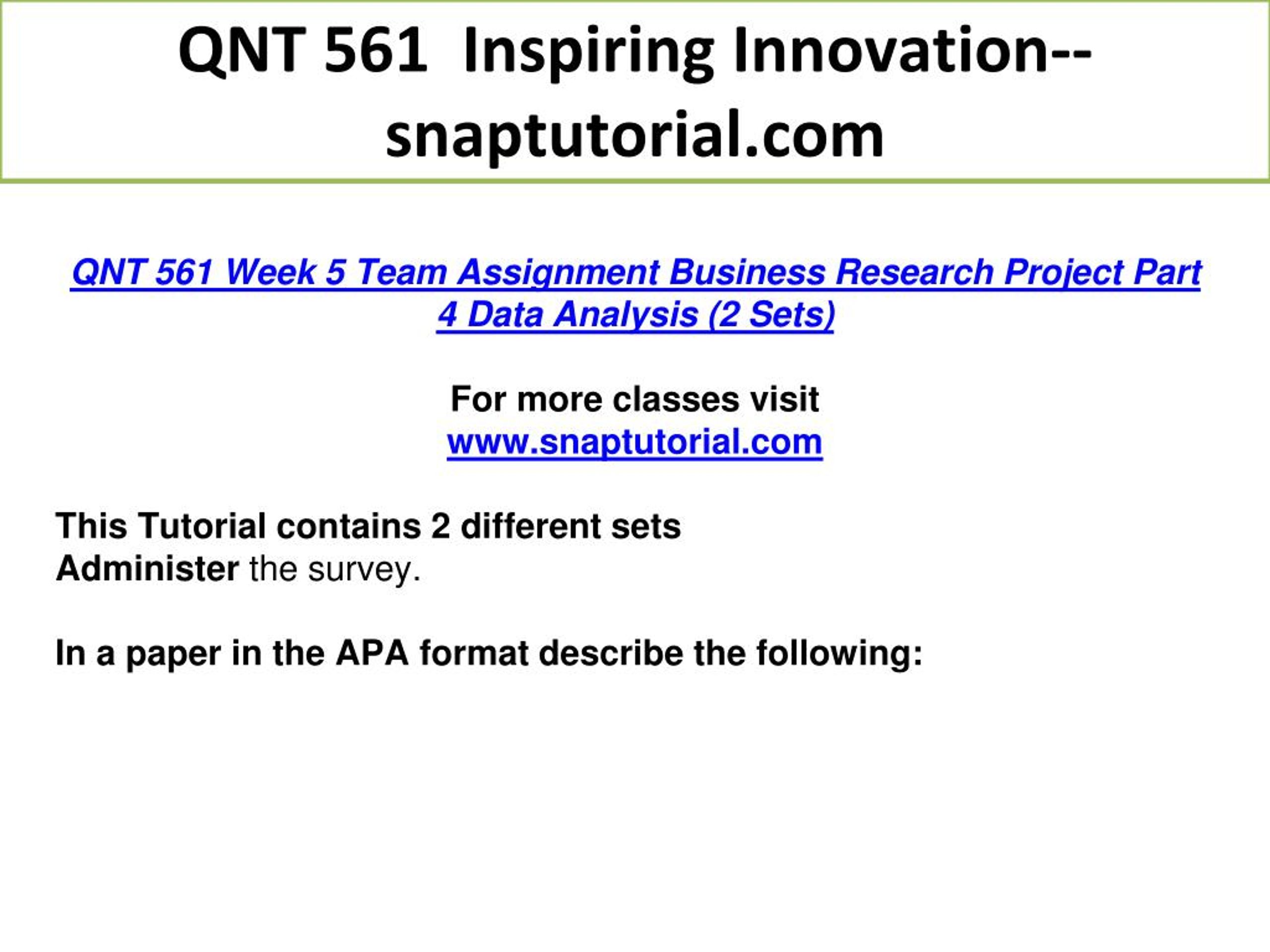 QNT 561 Inspiring Innovation--snaptutorial.com

QNT 561 Week 5 Team Assignment Business Research Project Part 4 Data Analysis (2 Sets)

For more classes visit
www.snaptutorial.com

This Tutorial contains 2 different sets
Administer the survey.

In a paper in the APA format describe the following: